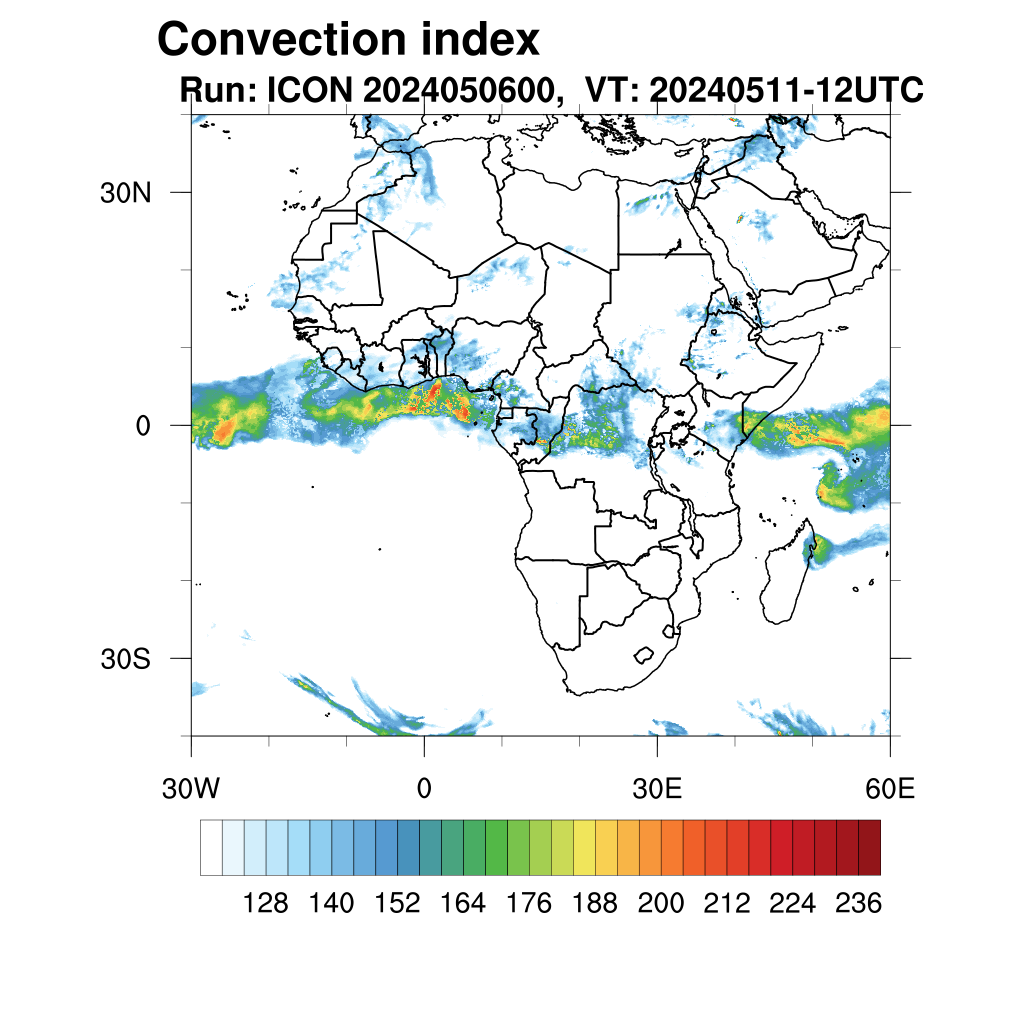 Convection index
Run: ICON 2024050600, VT: 20240511-12UTC

30N
0
30S

30W
0
30E
60E

128 140 152 164 176 188 200 212 224 236